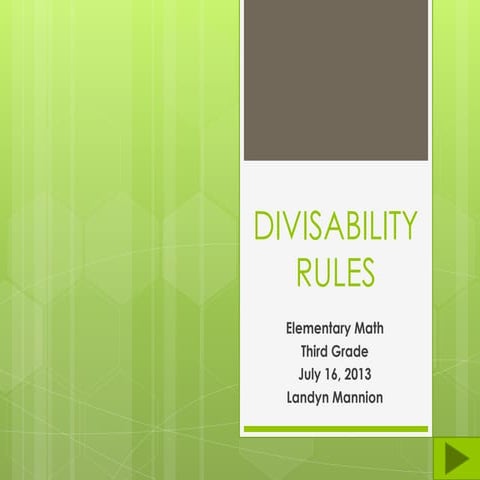 DIVISABILITY RULES

Elementary Math
Third Grade
July 16, 2013
Landyn Mannion